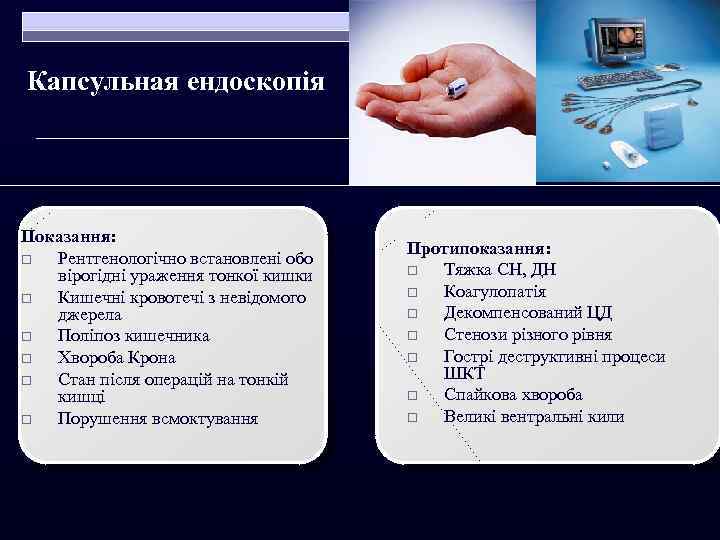 Капсульная ендоскопія

Показання:
□ Рентгенологічно встановлені обо вірогідні ураження тонкої кишки
□ Кишечні кровотечі з невідомого джерела
□ Поліпоз кишечника
□ Хвороба Крона
□ Стан після операцій на тонкій кишці
□ Порушення всмоктування

Протипоказання:
□ Тяжка СН, ДН
□ Коагулопатія
□ Декомпенсований ЦД
□ Стенози різного рівня
□ Гострі деструктивні процеси ШКТ
□ Спайкова хвороба
□ Великі вентральні кили